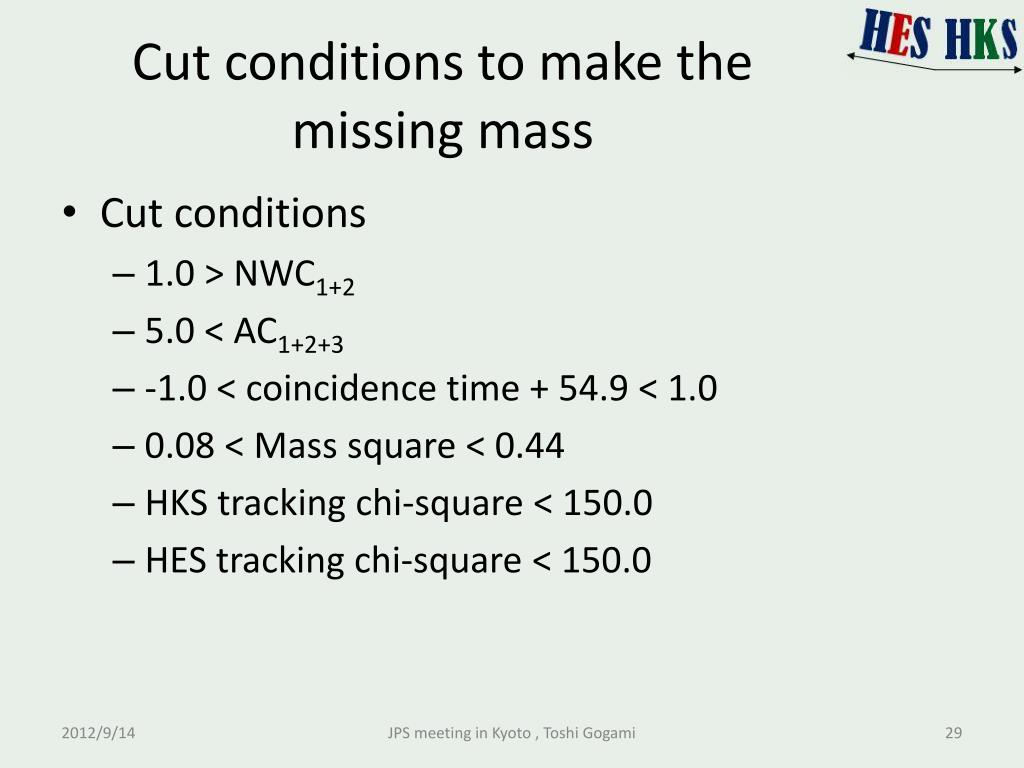 HES HKS

Cut conditions to make the missing mass

• Cut conditions
– 1.0 > $NWC_{1+2}$
– 5.0 < $AC_{1+2+3}$
– -1.0 < coincidence time + 54.9 < 1.0
– 0.08 < Mass square < 0.44
– HKS tracking chi-square < 150.0
– HES tracking chi-square < 150.0

2012/9/14
JPS meeting in Kyoto , Toshi Gogami
29